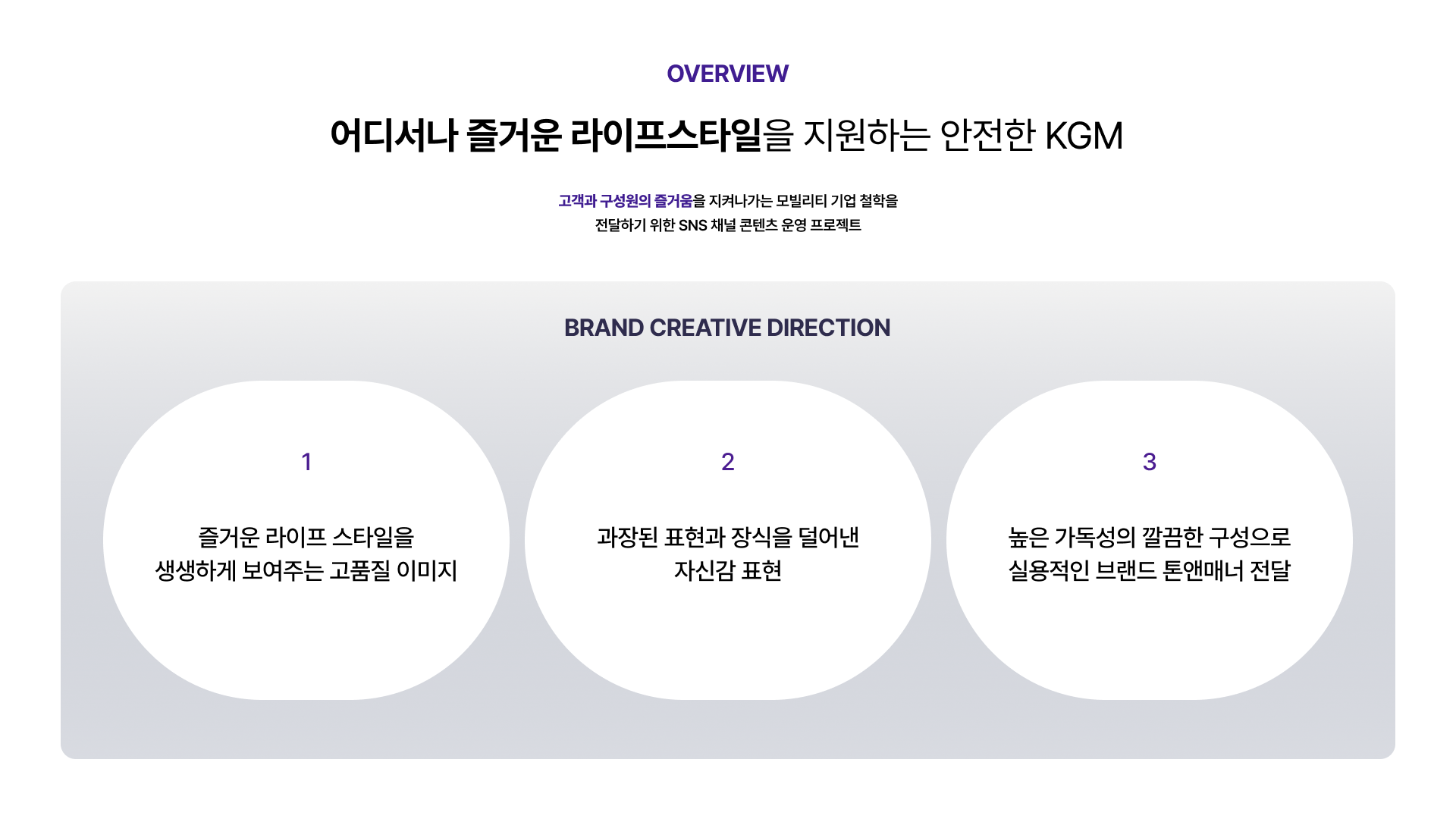 OVERVIEW

어디서나 즐거운 라이프스타일을 지원하는 안전한 KGM

고객과 구성원의 즐거움을 지켜나가는 모빌리티 기업 철학을
전달하기 위한 SNS 채널 콘텐츠 운영 프로젝트

BRAND CREATIVE DIRECTION

1

즐거운 라이프 스타일을
생생하게 보여주는 고품질 이미지

2

과장된 표현과 장식을 덜어낸
자신감 표현

3

높은 가독성의 깔끔한 구성으로
실용적인 브랜드 톤앤매너 전달